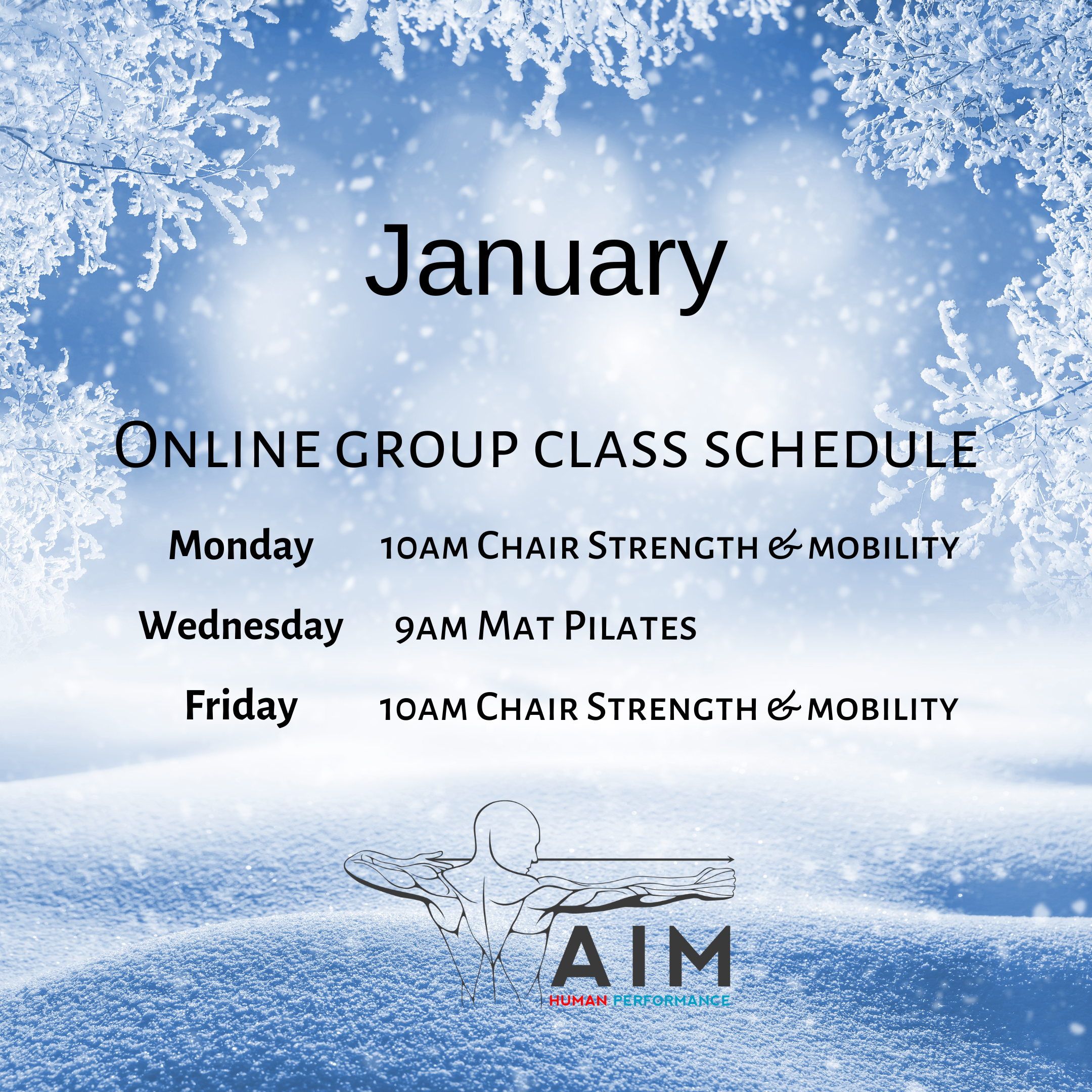 January

Online group class schedule

Monday 10am Chair Strength & mobility

Wednesday 9am Mat Pilates

Friday 10am Chair Strength & mobility

AIM
HUMAN PERFORMANCE